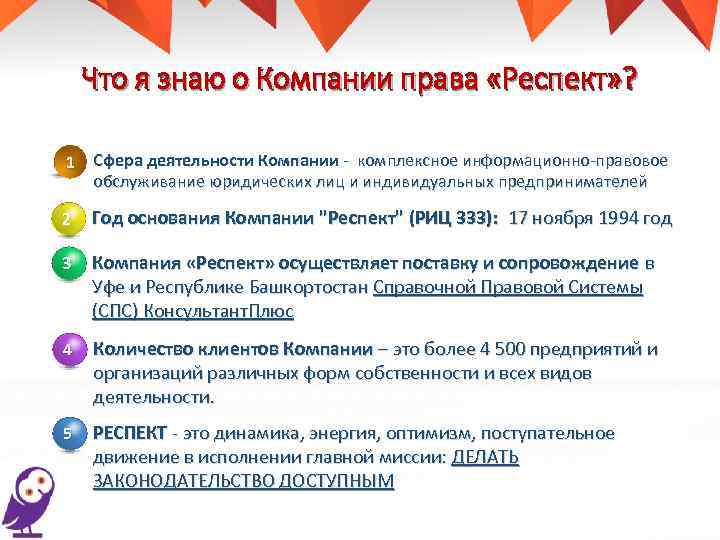 Что я знаю о Компании права «Респект»?

1 Сфера деятельности Компании - комплексное информационно-правовое обслуживание юридических лиц и индивидуальных предпринимателей

2 Год основания Компании "Респект" (РИЦ 333): 17 ноября 1994 год

3 Компания «Респект» осуществляет поставку и сопровождение в Уфе и Республике Башкортостан Справочной Правовой Системы (СПС) КонсультантПлюс

4 Количество клиентов Компании – это более 4 500 предприятий и организаций различных форм собственности и всех видов деятельности.

5 РЕСПЕКТ - это динамика, энергия, оптимизм, поступательное движение в исполнении главной миссии: ДЕЛАТЬ ЗАКОНОДАТЕЛЬСТВО ДОСТУПНЫМ